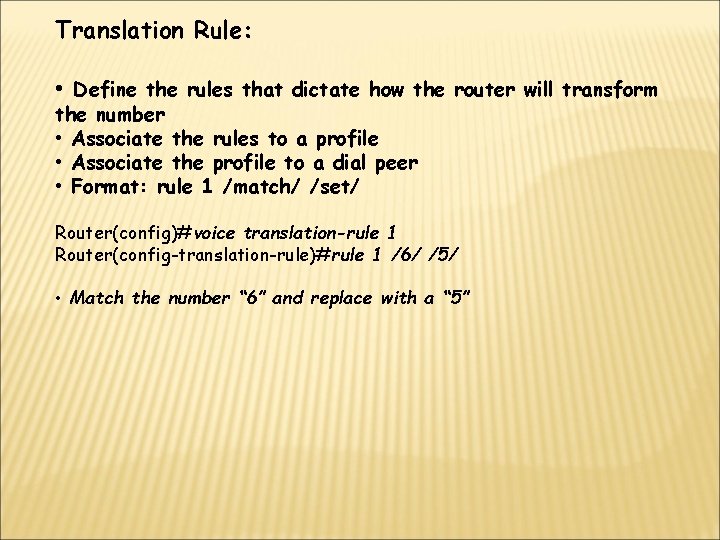 Translation Rule:

• Define the rules that dictate how the router will transform the number
• Associate the rules to a profile
• Associate the profile to a dial peer
• Format: rule 1 /match/ /set/

Router(config)#voice translation-rule 1
Router(config-translation-rule)#rule 1 /6/ /5/

• Match the number “6” and replace with a “5”